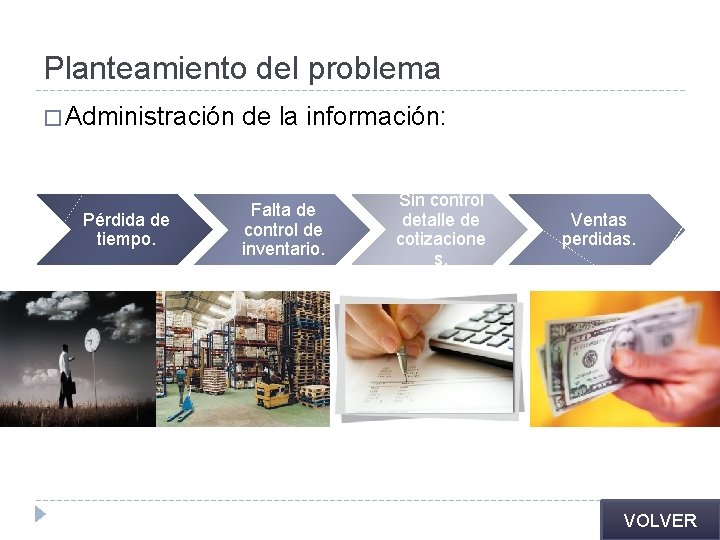 Planteamiento del problema

□ Administración de la información:

Pérdida de tiempo.

Falta de control de inventario.

Sin control detalle de cotizaciones.

Ventas perdidas.

VOLVER